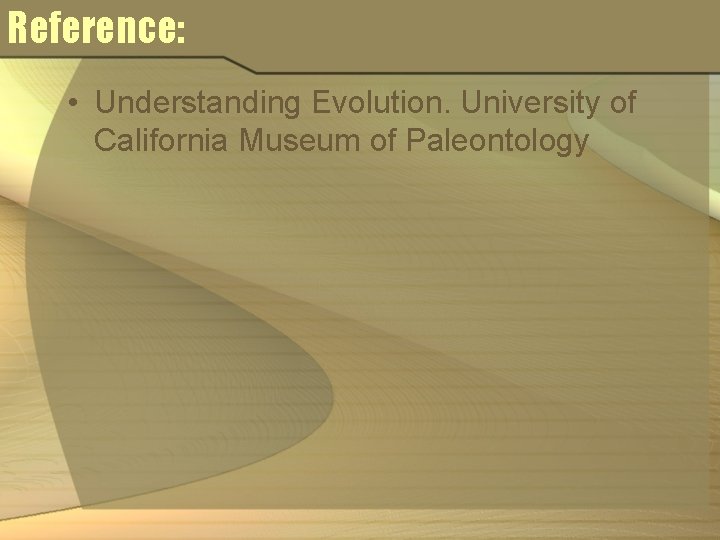 Reference:

• Understanding Evolution. University of California Museum of Paleontology